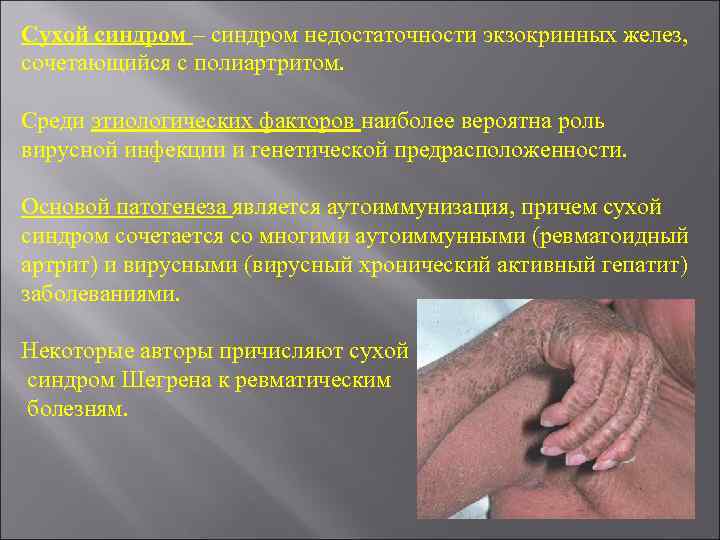 Сухой синдром – синдром недостаточности экзокринных желез, сочетающийся с полиартритом.

Среди этиологических факторов наиболее вероятна роль вирусной инфекции и генетической предрасположенности.

Основой патогенеза является аутоиммунизация, причем сухой синдром сочетается со многими аутоиммунными (ревматоидный артрит) и вирусными (вирусный хронический активный гепатит) заболеваниями.

Некоторые авторы причисляют сухой синдром Шегрена к ревматическим болезням.